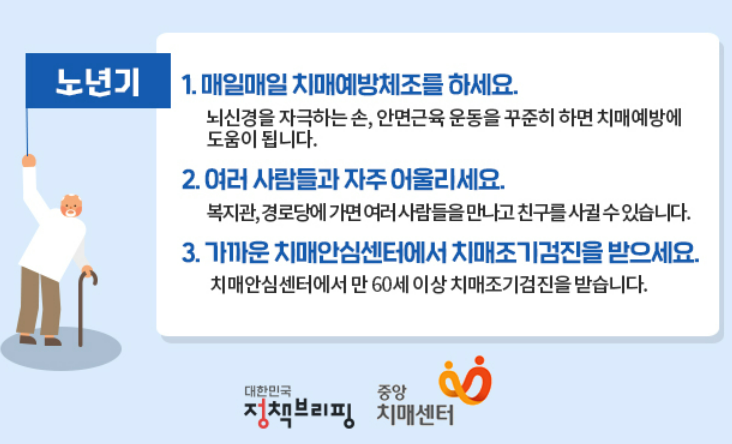 노년기

1. 매일매일 치매예방체조를 하세요.

뇌신경을 자극하는 손, 안면근육 운동을 꾸준히 하면 치매예방에 도움이 됩니다.

2. 여러 사람들과 자주 어울리세요.

복지관, 경로당에 가면 여러 사람들을 만나고 친구를 사귈 수 있습니다.

3. 가까운 치매안심센터에서 치매조기검진을 받으세요.

치매안심센터에서 만 60세 이상 치매조기검진을 받습니다.

대한민국 정책브리핑

중앙 치매센터